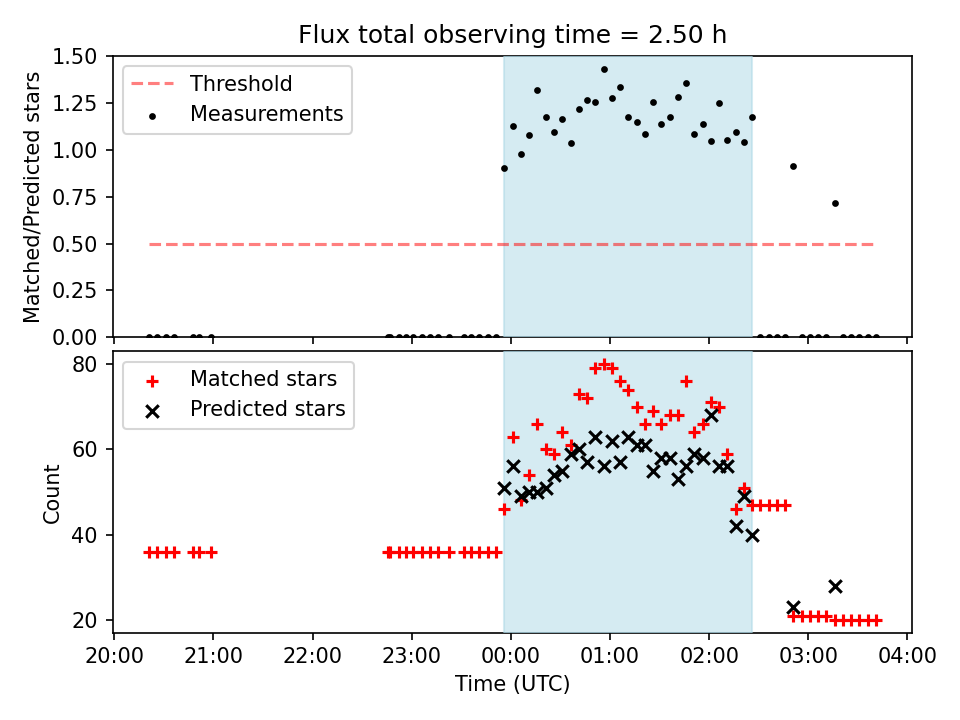 Flux total observing time = 2.50 h

Threshold
Measurements

Matched/Predicted stars

1.50
1.25
1.00
0.75
0.50
0.25
0.00

Matched stars
Predicted stars

Count

80
60
40
20

20:00
21:00
22:00
23:00
00:00
01:00
02:00
03:00
04:00

Time (UTC)